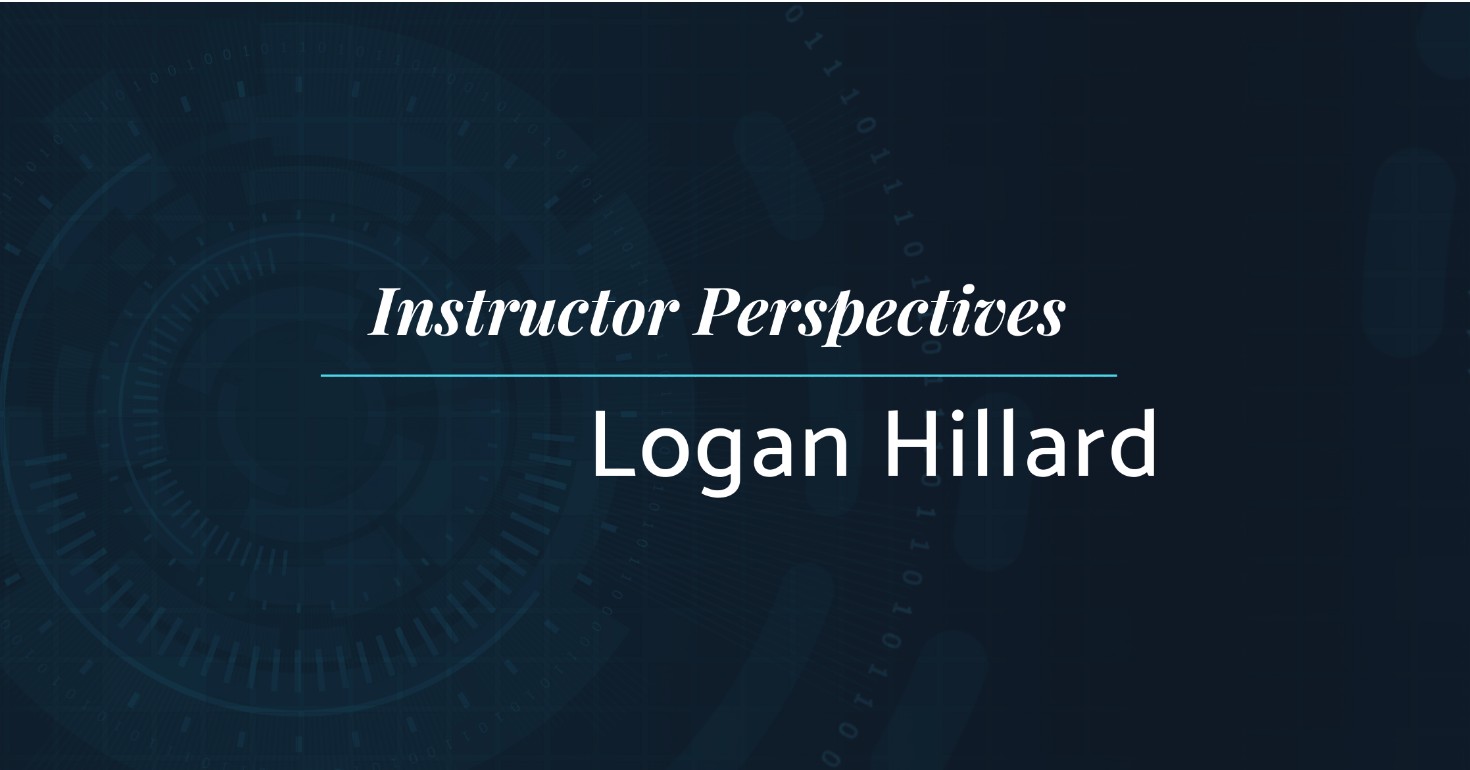 Instructor Perspectives

Logan Hillard